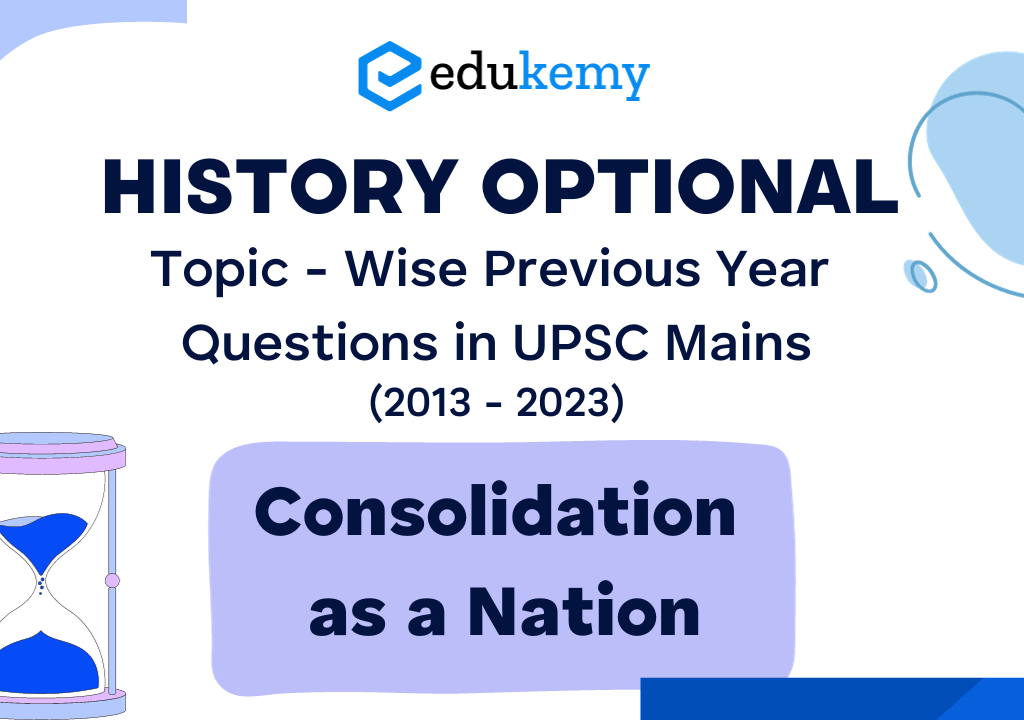 edukemy

HISTORY OPTIONAL

Topic - Wise Previous Year Questions in UPSC Mains (2013 - 2023)

Consolidation as a Nation